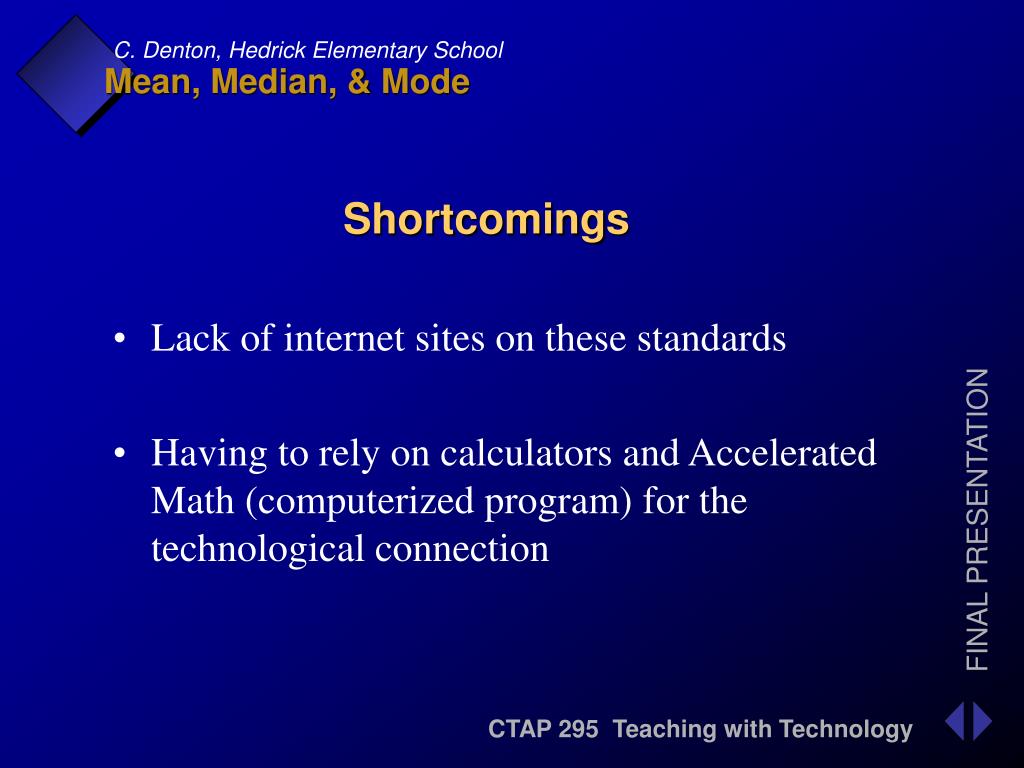 C. Denton, Hedrick Elementary School
Mean, Median, & Mode

Shortcomings

• Lack of internet sites on these standards

• Having to rely on calculators and Accelerated Math (computerized program) for the technological connection

FINAL PRESENTATION

CTAP 295 Teaching with Technology